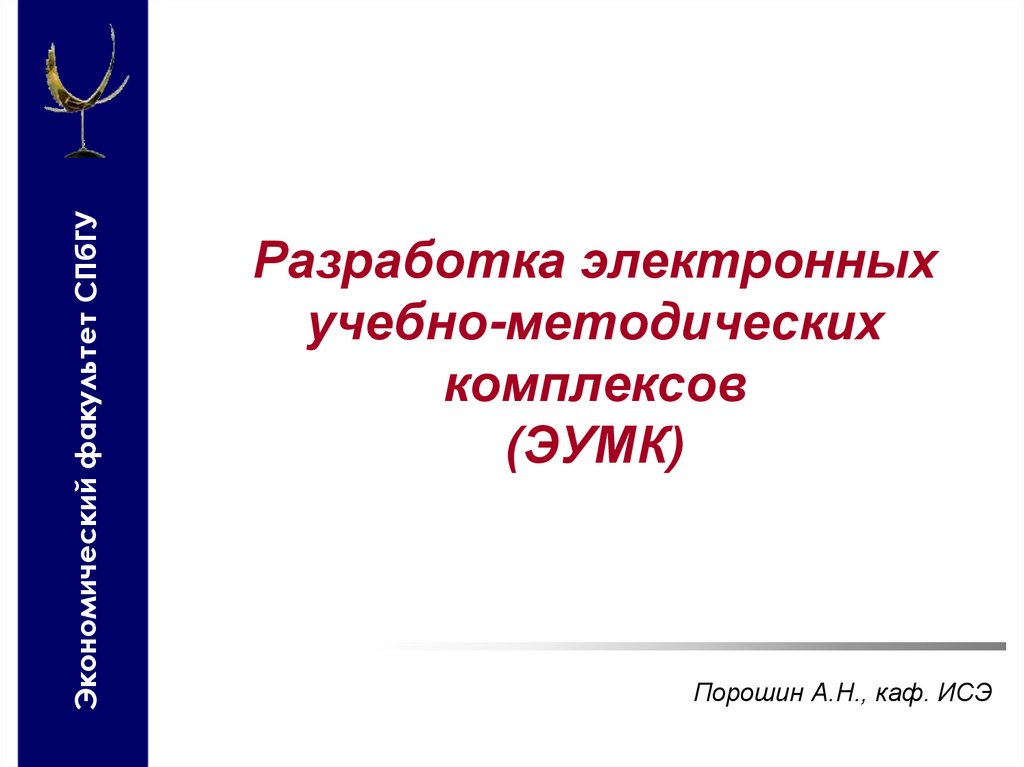 Экономический факультет СПбГУ

Разработка электронных учебно-методических комплексов (ЭУМК)

Порошин А.Н., каф. ИСЭ